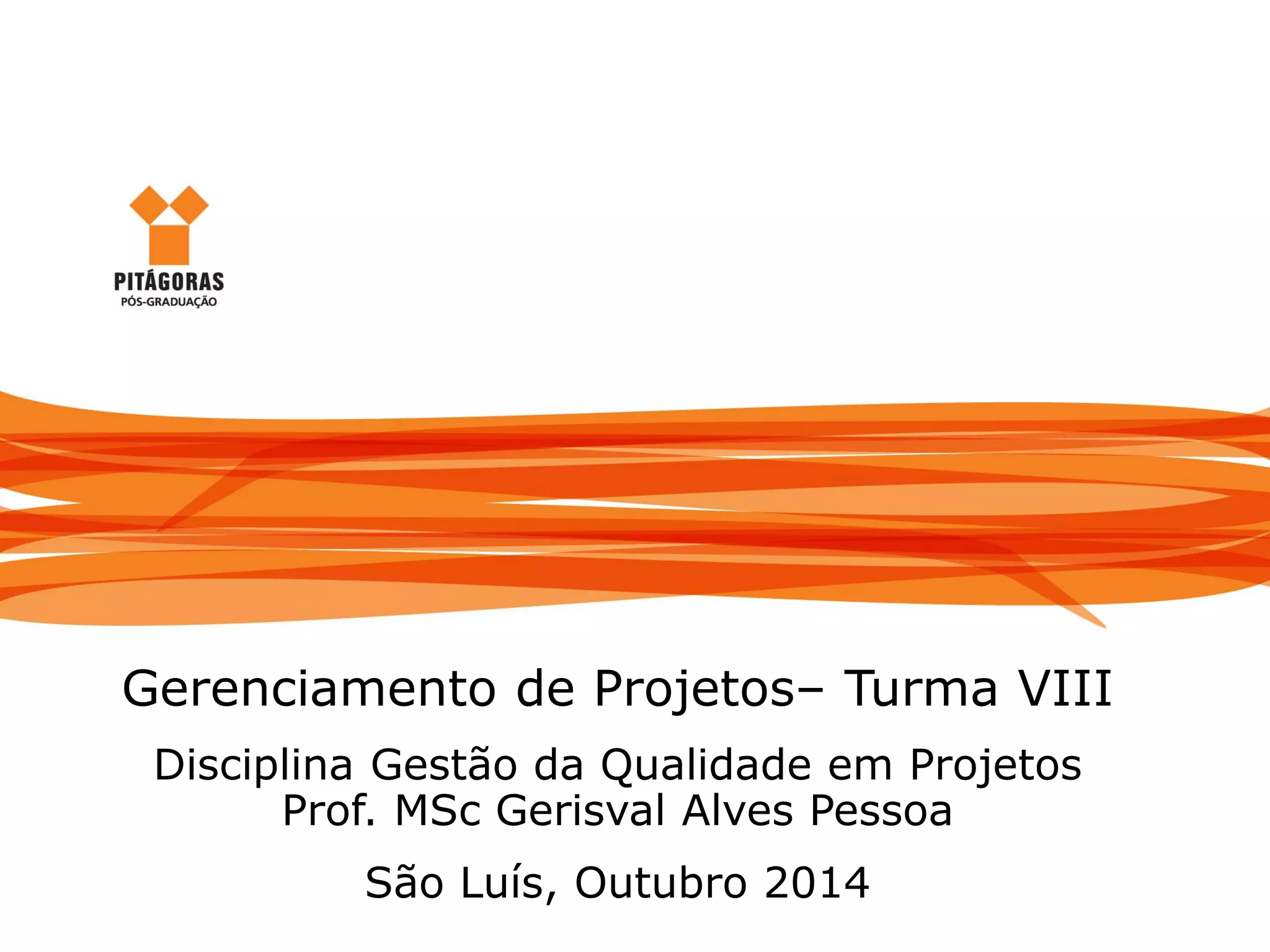 PITÁGORAS
PÓS-GRADUAÇÃO

Gerenciamento de Projetos– Turma VIII

Disciplina Gestão da Qualidade em Projetos
Prof. MSc Gerisval Alves Pessoa

São Luís, Outubro 2014